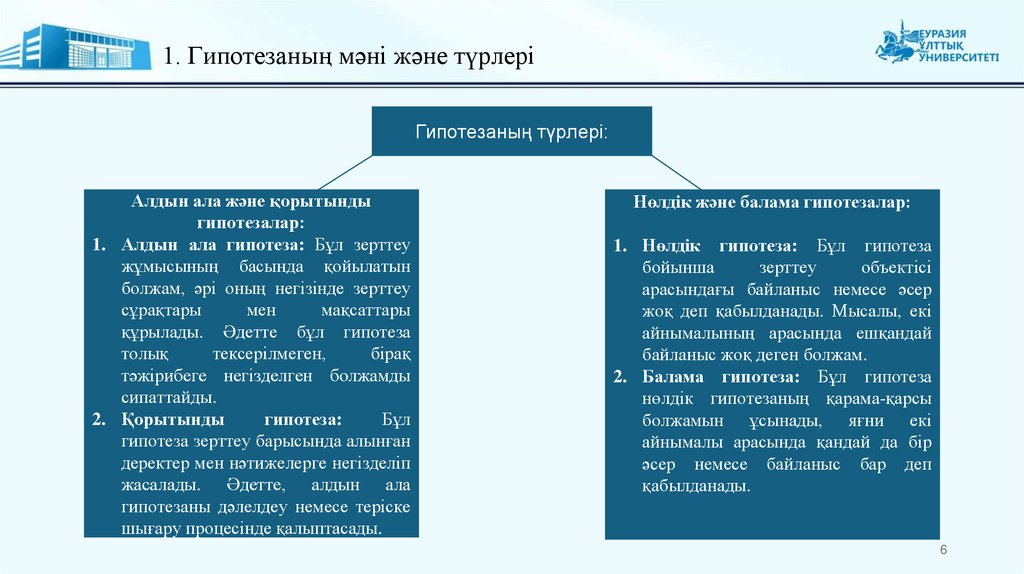 1. Гипотезаның мәні және түрлері

ЕУРАЗИЯ ҰЛТТЫҚ УНИВЕРСИТЕТІ

Гипотезаның түрлері:

Алдын ала және қорытынды гипотезалар:

1. Алдын ала гипотеза: Бұл зерттеу жұмысының басында қойылатын болжам, әрі оның негізінде зерттеу сұрақтары мен мақсаттары құрылады. Әдетте бұл гипотеза толық тексерілмеген, бірақ тәжірибеге негізделген болжамды сипаттайды.
2. Қорытынды гипотеза: Бұл гипотеза зерттеу барысында алынған деректер мен нәтижелерге негізделіп жасалады. Әдетте, алдын ала гипотезаны дәлелдеу немесе теріске шығару процесінде қалыптасады.

Нөлдік және балама гипотезалар:

1. Нөлдік гипотеза: Бұл гипотеза бойынша зерттеу объектісі арасындағы байланыс немесе әсер жоқ деп қабылданады. Мысалы, екі айнымалының арасында ешқандай байланыс жоқ деген болжам.
2. Балама гипотеза: Бұл гипотеза нөлдік гипотезаның қарама-қарсы болжамын ұсынады, яғни екі айнымалы арасында қандай да бір әсер немесе байланыс бар деп қабылданады.

6